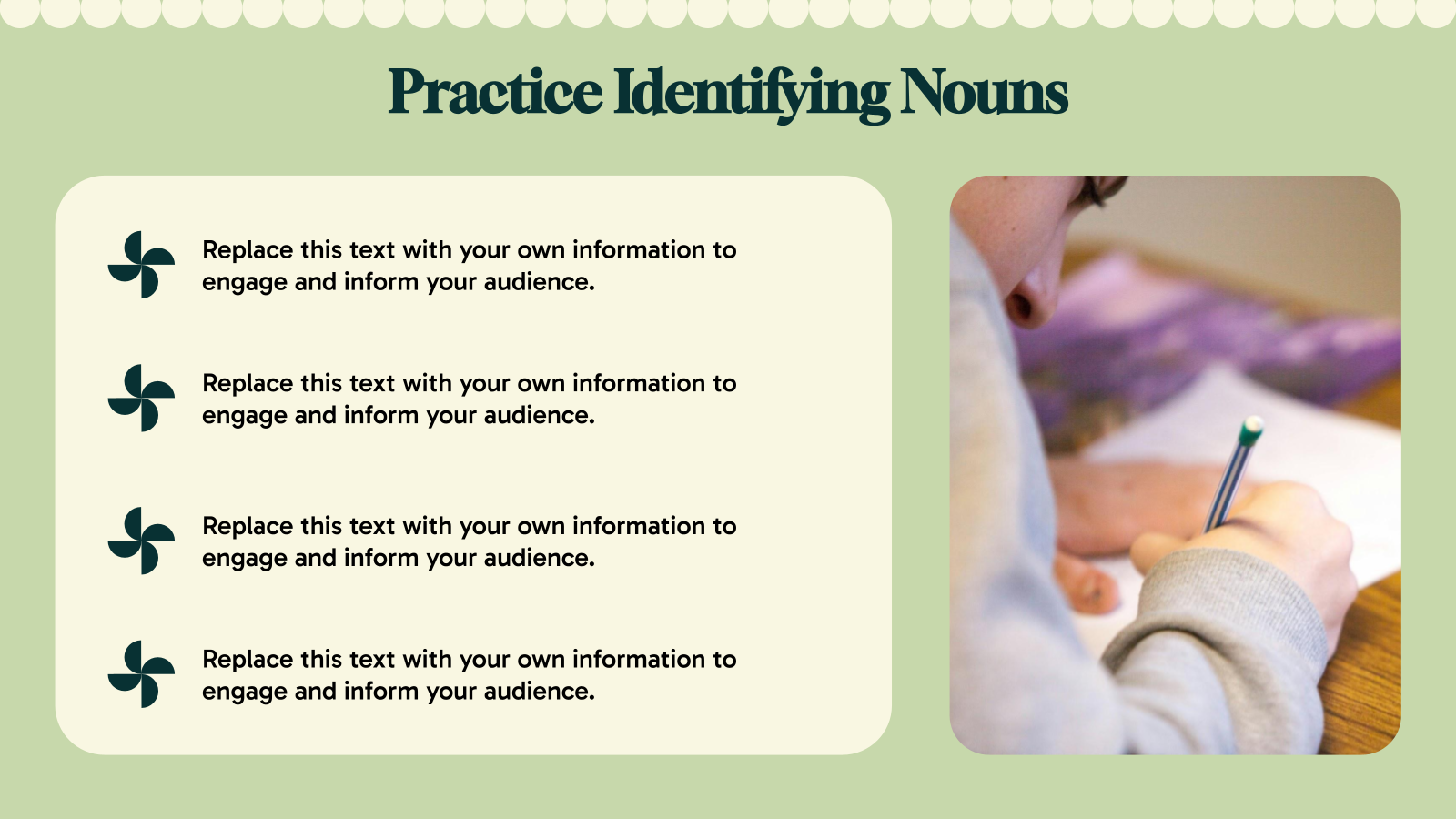 Practice Identifying Nouns

Replace this text with your own information to engage and inform your audience.

Replace this text with your own information to engage and inform your audience.

Replace this text with your own information to engage and inform your audience.

Replace this text with your own information to engage and inform your audience.